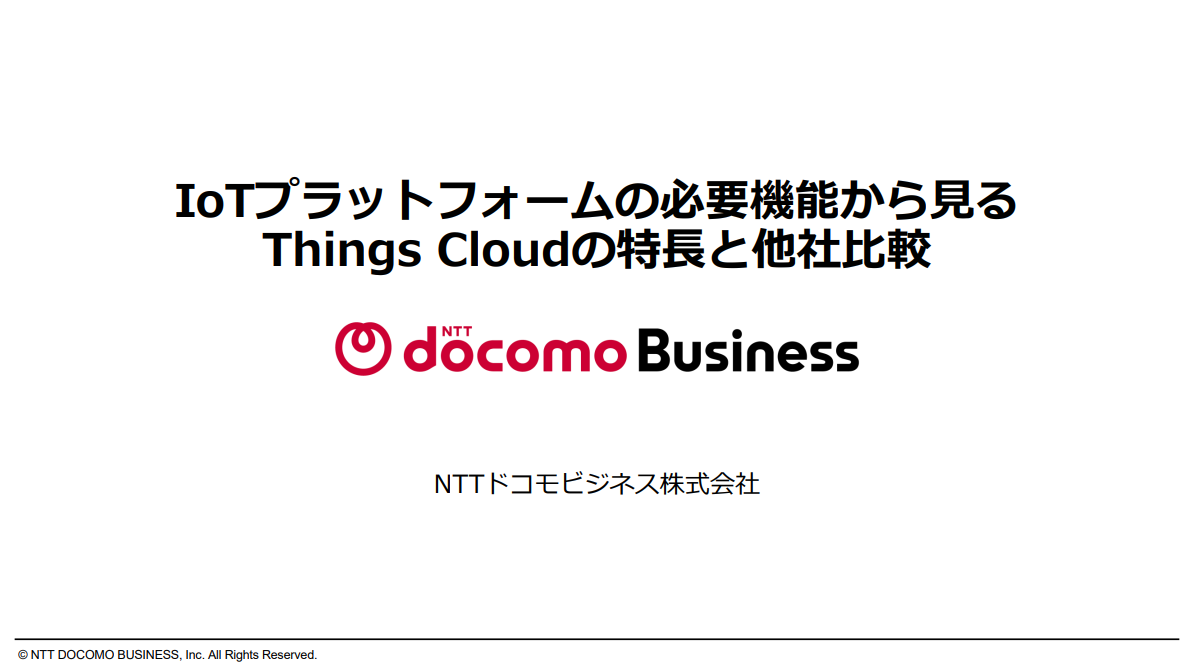 IoTプラットフォームの必要機能から見る
Things Cloudの特長と他社比較

NTT docomo Business

NTTドコモビジネス株式会社

© NTT DOCOMO BUSINESS, Inc. All Rights Reserved.